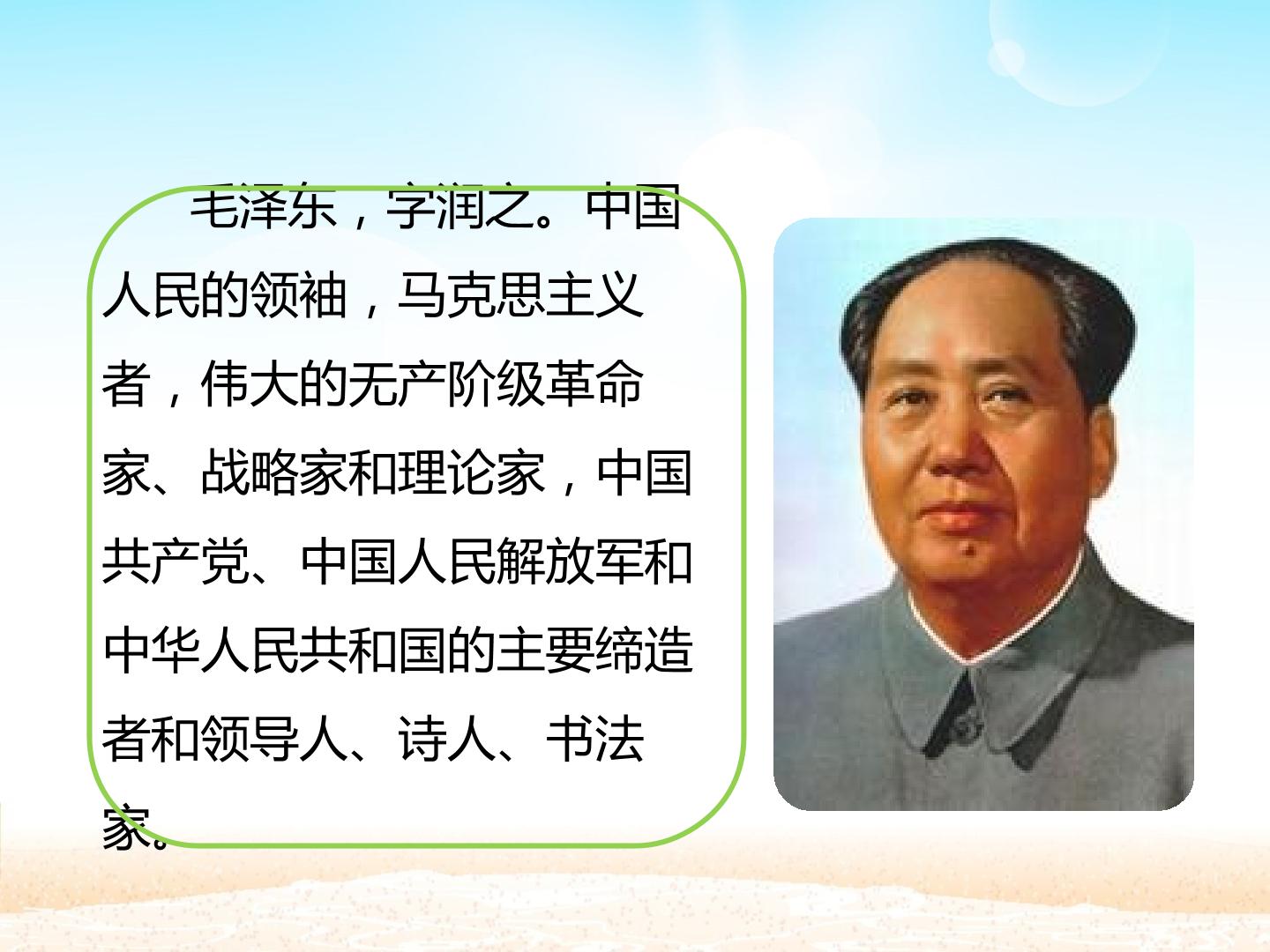 毛泽东，字润之。中国人民的领袖，马克思主义者，伟大的无产阶级革命家、战略家和理论家，中国共产党、中国人民解放军和中华人民共和国的主要缔造者和领导人、诗人、书法家。